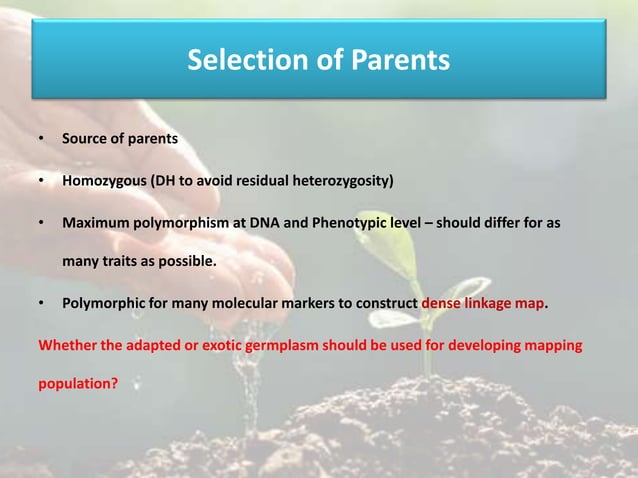 Selection of Parents

• Source of parents

• Homozygous (DH to avoid residual heterozygosity)

• Maximum polymorphism at DNA and Phenotypic level – should differ for as many traits as possible.

• Polymorphic for many molecular markers to construct dense linkage map.

Whether the adapted or exotic germplasm should be used for developing mapping population?